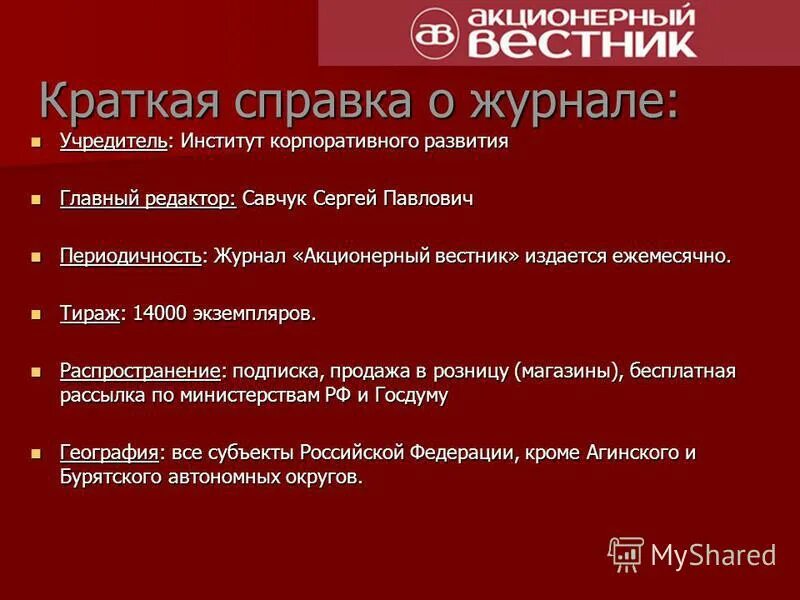 АВ АКЦИОНЕРНЫЙ ВЕСТНИК

Краткая справка о журнале:

Учредитель: Институт корпоративного развития

Главный редактор: Савчук Сергей Павлович

Периодичность: Журнал «Акционерный вестник» издается ежемесячно.

Тираж: 14000 экземпляров.

Распространение: подписка, продажа в розницу (магазины), бесплатная рассылка по министерствам РФ и Госдуму

География: все субъекты Российской Федерации, кроме Агинского и Бурятского автономных округов.

MyShared